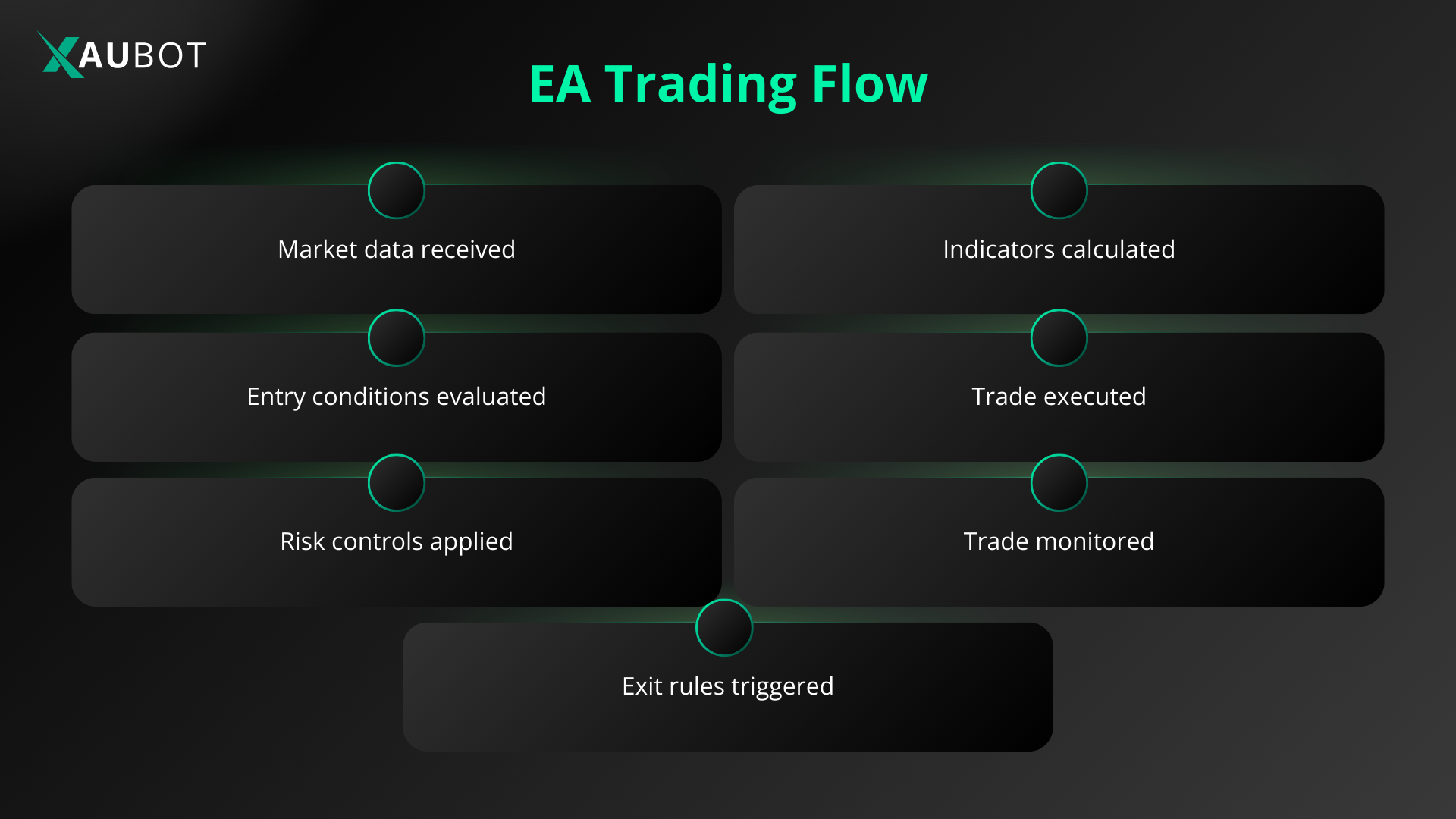 XAUBOT

EA Trading Flow

Market data received

Indicators calculated

Entry conditions evaluated

Trade executed

Risk controls applied

Trade monitored

Exit rules triggered